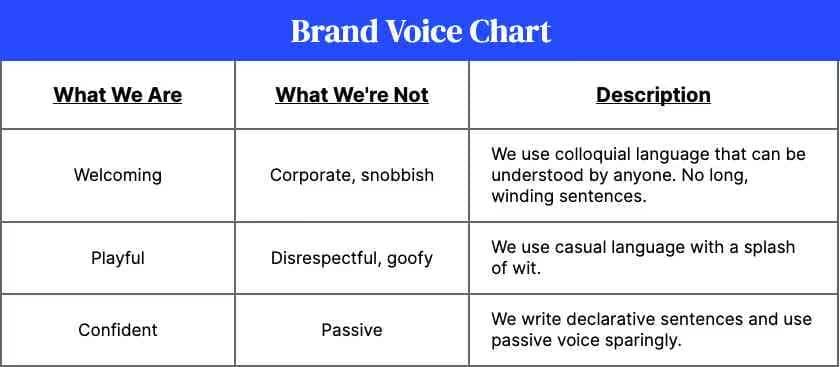 Brand Voice Chart

| What We Are | What We're Not | Description |
|---|---|---|
| Welcoming | Corporate, snobbish | We use colloquial language that can be understood by anyone. No long, winding sentences. |
| Playful | Disrespectful, goofy | We use casual language with a splash of wit. |
| Confident | Passive | We write declarative sentences and use passive voice sparingly. |